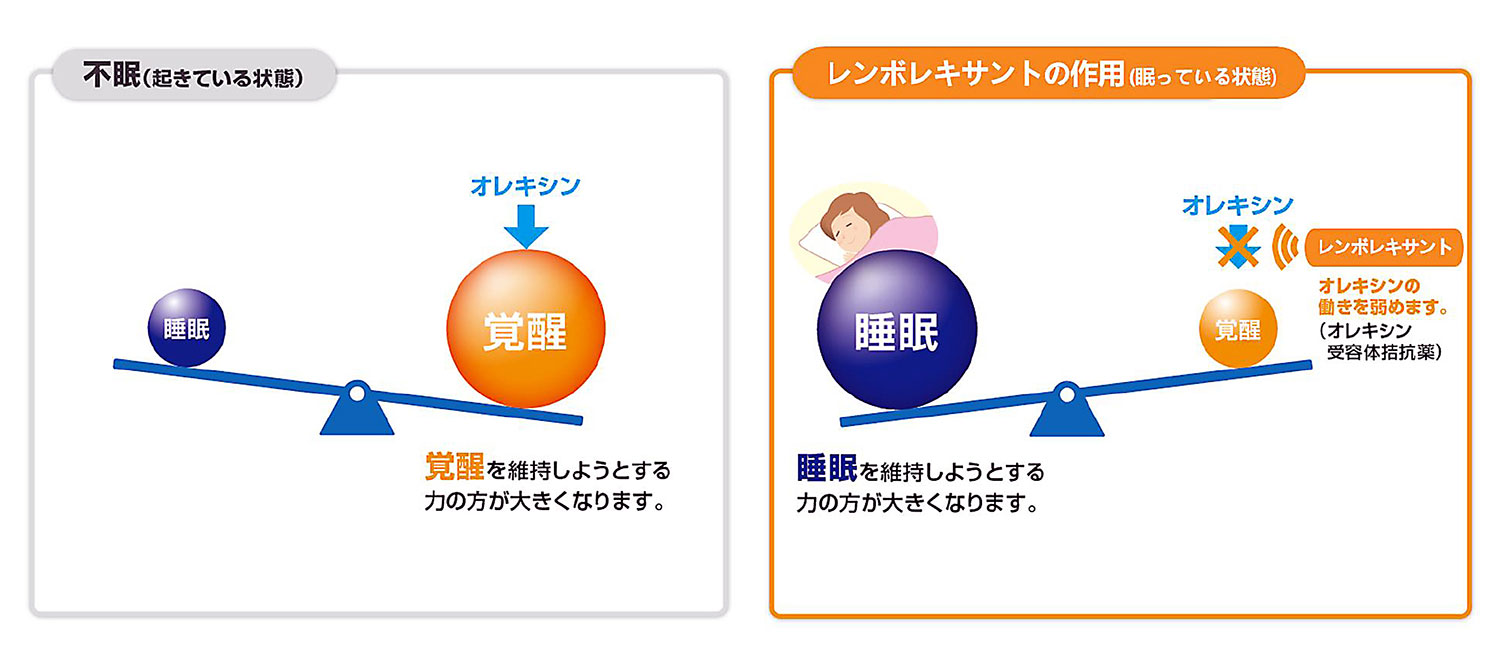 不眠(起きている状態)

オレキシン

睡眠

覚醒

覚醒を維持しようとする力の方が大きくなります。

レンボレキサントの作用(眠っている状態)

オレキシン

レンボレキサント

オレキシンの働きを弱めます。
(オレキシン受容体拮抗薬)

睡眠

覚醒

睡眠を維持しようとする力の方が大きくなります。